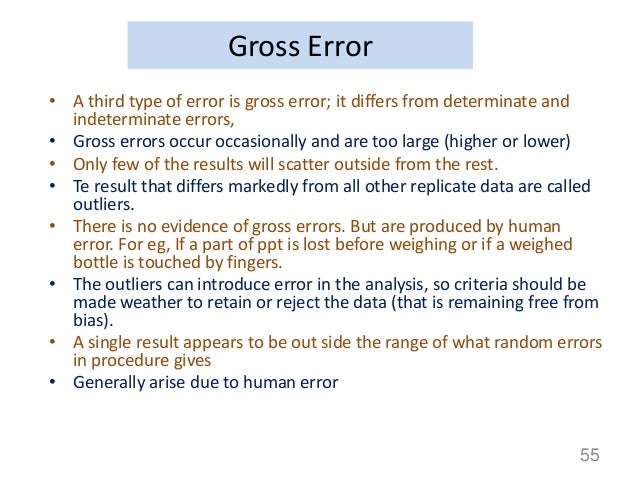 Gross Error

• A third type of error is gross error; it differs from determinate and indeterminate errors,
• Gross errors occur occasionally and are too large (higher or lower)
• Only few of the results will scatter outside from the rest.
• Te result that differs markedly from all other replicate data are called outliers.
• There is no evidence of gross errors. But are produced by human error. For eg, If a part of ppt is lost before weighing or if a weighed bottle is touched by fingers.
• The outliers can introduce error in the analysis, so criteria should be made weather to retain or reject the data (that is remaining free from bias).
• A single result appears to be out side the range of what random errors in procedure gives
• Generally arise due to human error

55